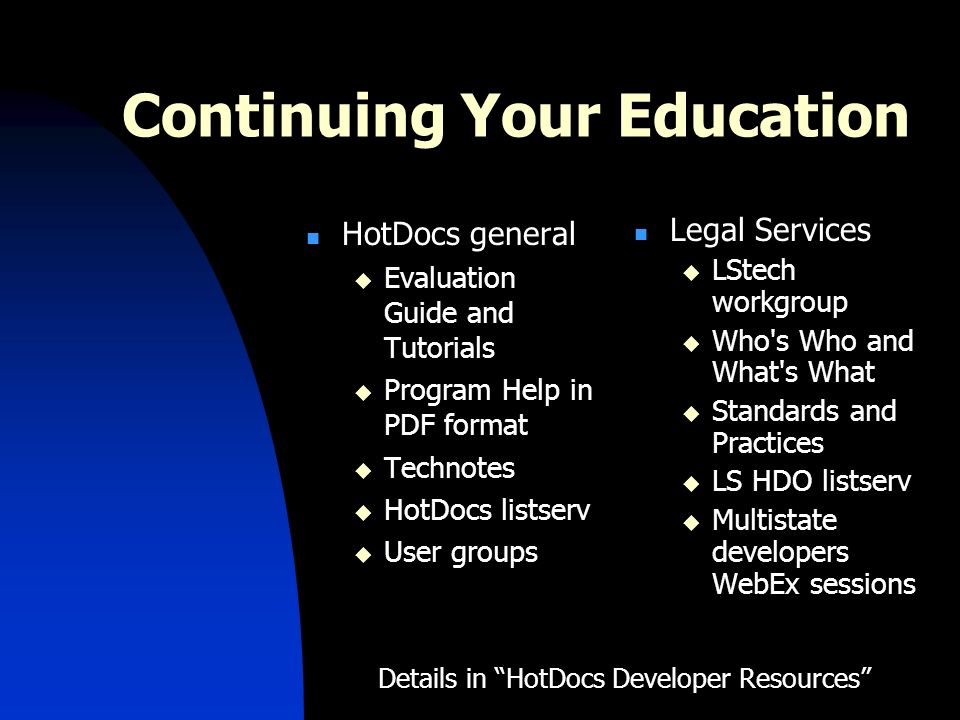 Continuing Your Education

- HotDocs general
  - Evaluation Guide and Tutorials
  - Program Help in PDF format
  - Technotes
  - HotDocs listserv
  - User groups

- Legal Services
  - LStech workgroup
  - Who's Who and What's What
  - Standards and Practices
  - LS HDO listserv
  - Multistate developers WebEx sessions

Details in “HotDocs Developer Resources”